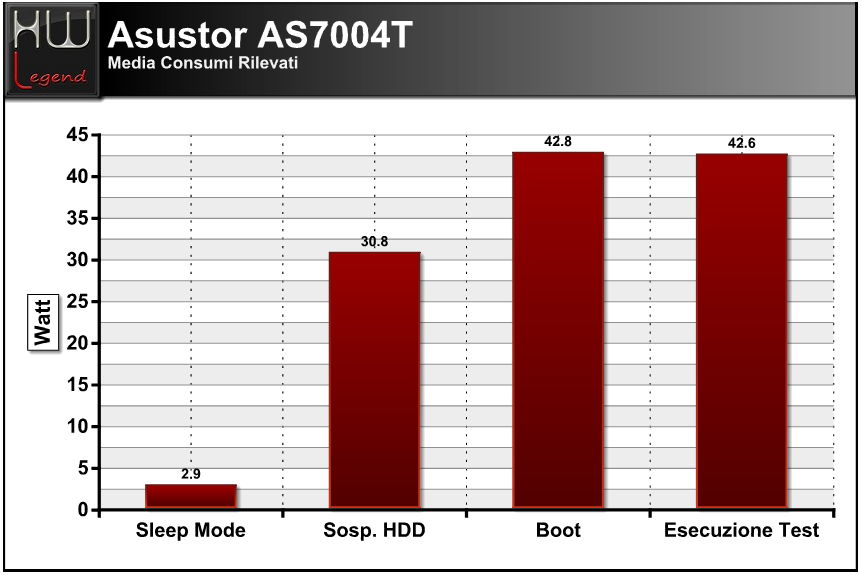 HW Legend

Asustor AS7004T
Media Consumi Rilevati

Watt

45
40
35
30
25
20
15
10
5
0

2.9
30.8
42.8
42.6

Sleep Mode
Sosp. HDD
Boot
Esecuzione Test